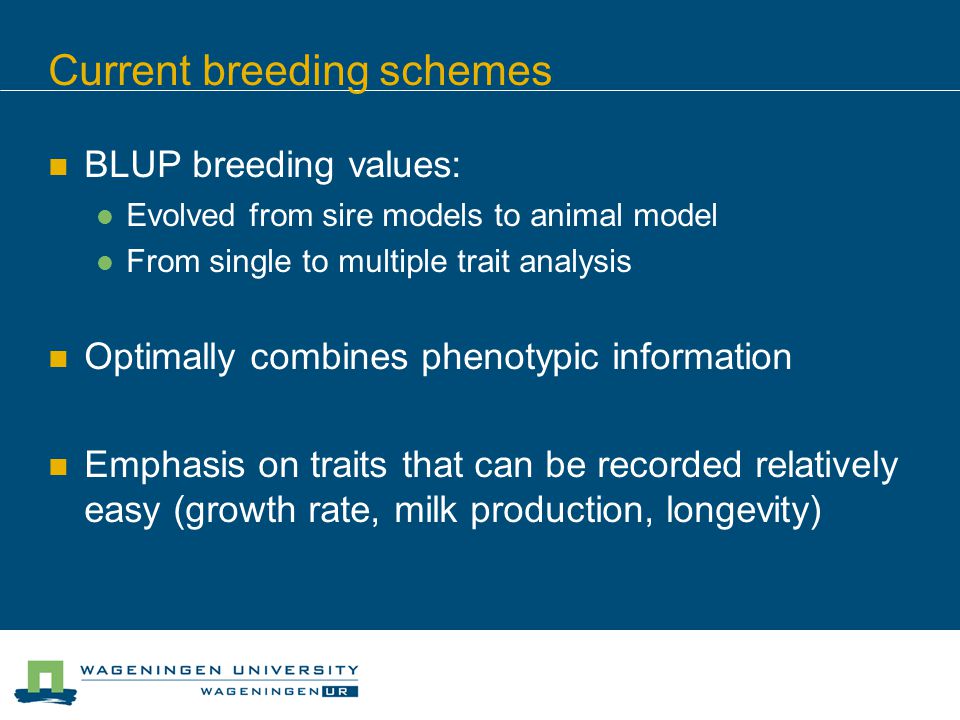 Current breeding schemes

BLUP breeding values:

Evolved from sire models to animal model

From single to multiple trait analysis

Optimally combines phenotypic information

Emphasis on traits that can be recorded relatively easy (growth rate, milk production, longevity)

WAGENINGEN UNIVERSITY
WAGENINGEN UR